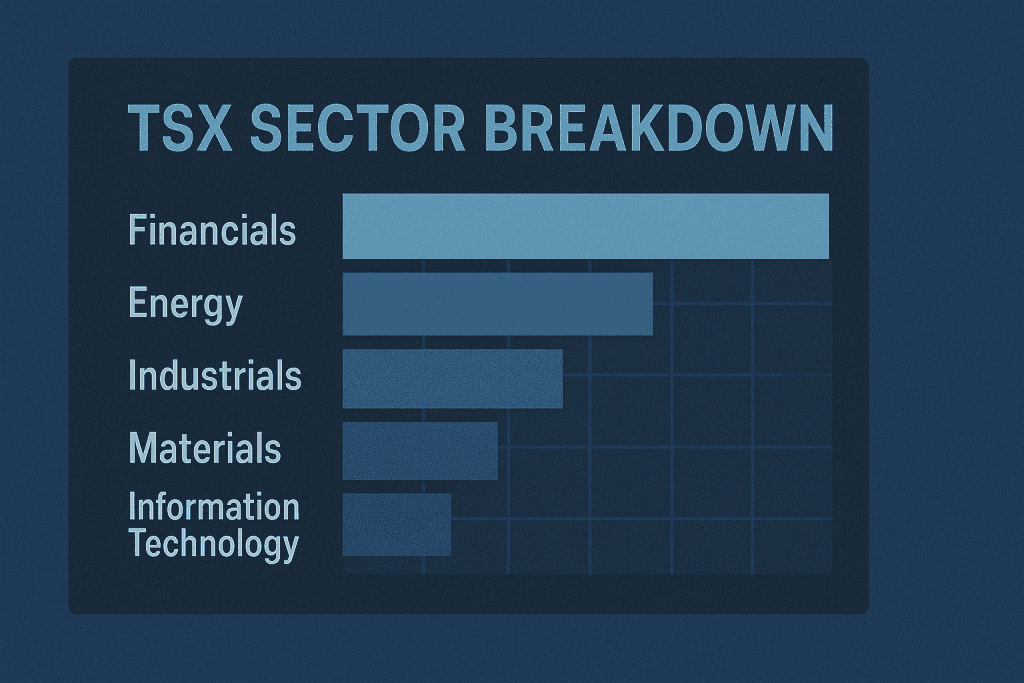 TSX SECTOR BREAKDOWN

Financials

Energy

Industrials

Materials

Information Technology